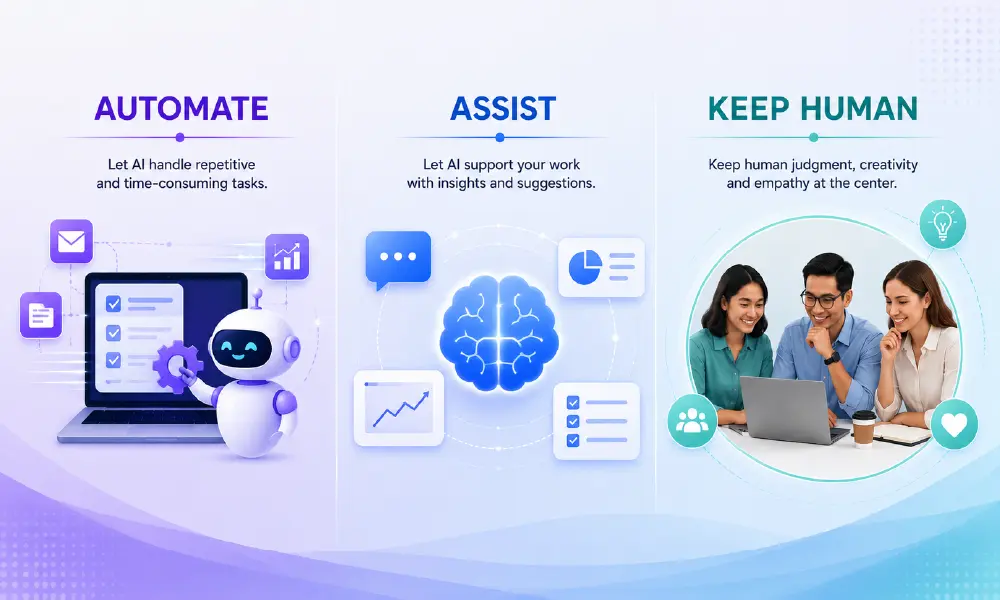 AUTOMATE

Let AI handle repetitive and time-consuming tasks.

ASSIST

Let AI support your work with insights and suggestions.

KEEP HUMAN

Keep human judgment, creativity and empathy at the center.